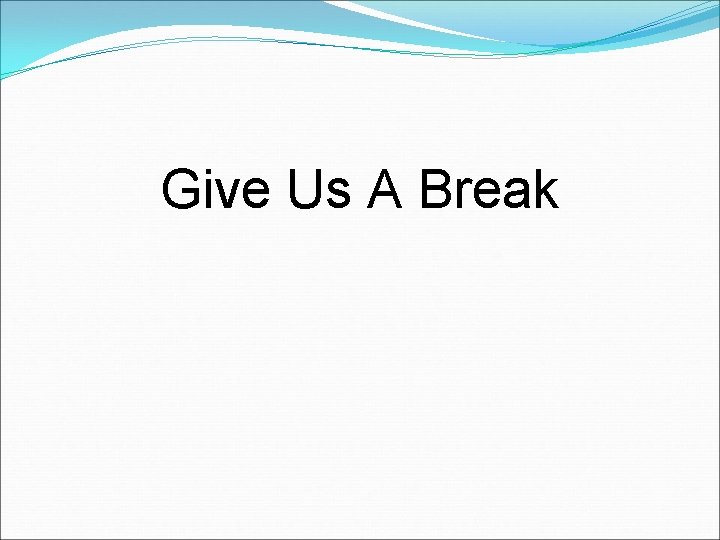 Give Us A Break